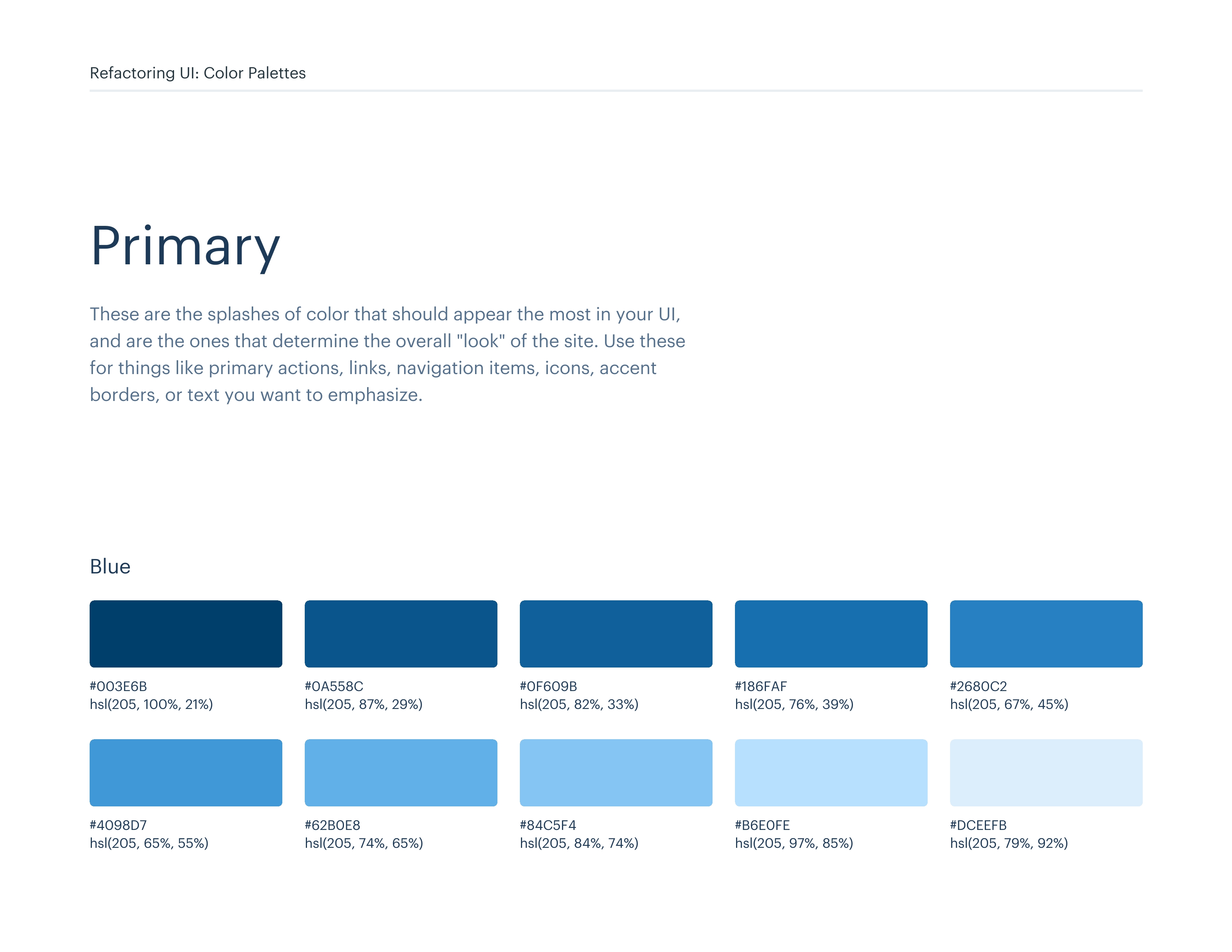 Refactoring UI: Color Palettes

Primary

These are the splashes of color that should appear the most in your UI, and are the ones that determine the overall "look" of the site. Use these for things like primary actions, links, navigation items, icons, accent borders, or text you want to emphasize.

Blue

#003E6B
hsl(205, 100%, 21%)

#0A558C
hsl(205, 87%, 29%)

#0F609B
hsl(205, 82%, 33%)

#186FAF
hsl(205, 76%, 39%)

#2680C2
hsl(205, 67%, 45%)

#4098D7
hsl(205, 65%, 55%)

#62B0E8
hsl(205, 74%, 65%)

#84C5F4
hsl(205, 84%, 74%)

#B6E0FE
hsl(205, 97%, 85%)

#DCEEFB
hsl(205, 79%, 92%)